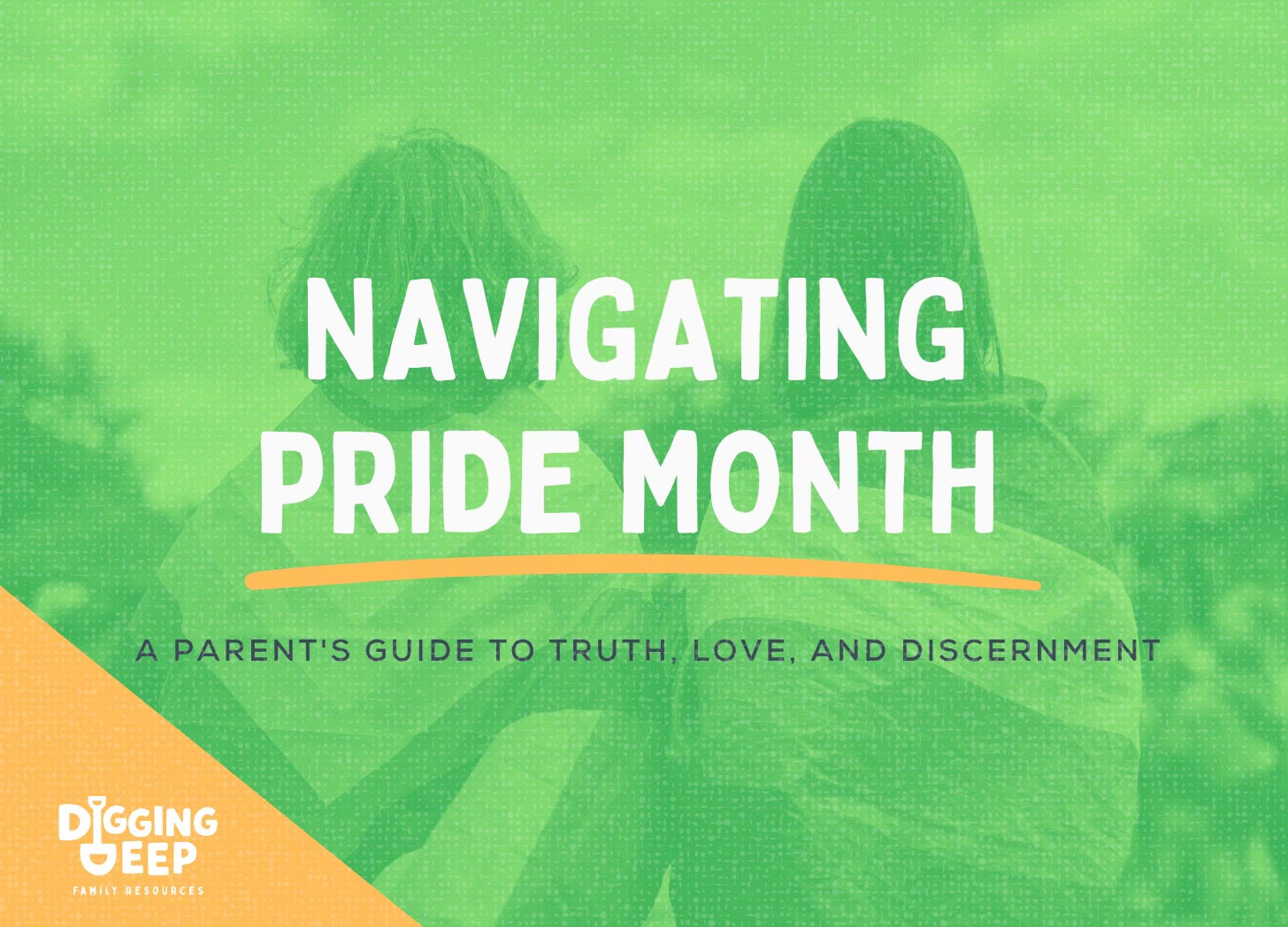 NAVIGATING PRIDE MONTH

A PARENT'S GUIDE TO TRUTH, LOVE, AND DISCERNMENT

DIGGING DEEP
FAMILY RESOURCES